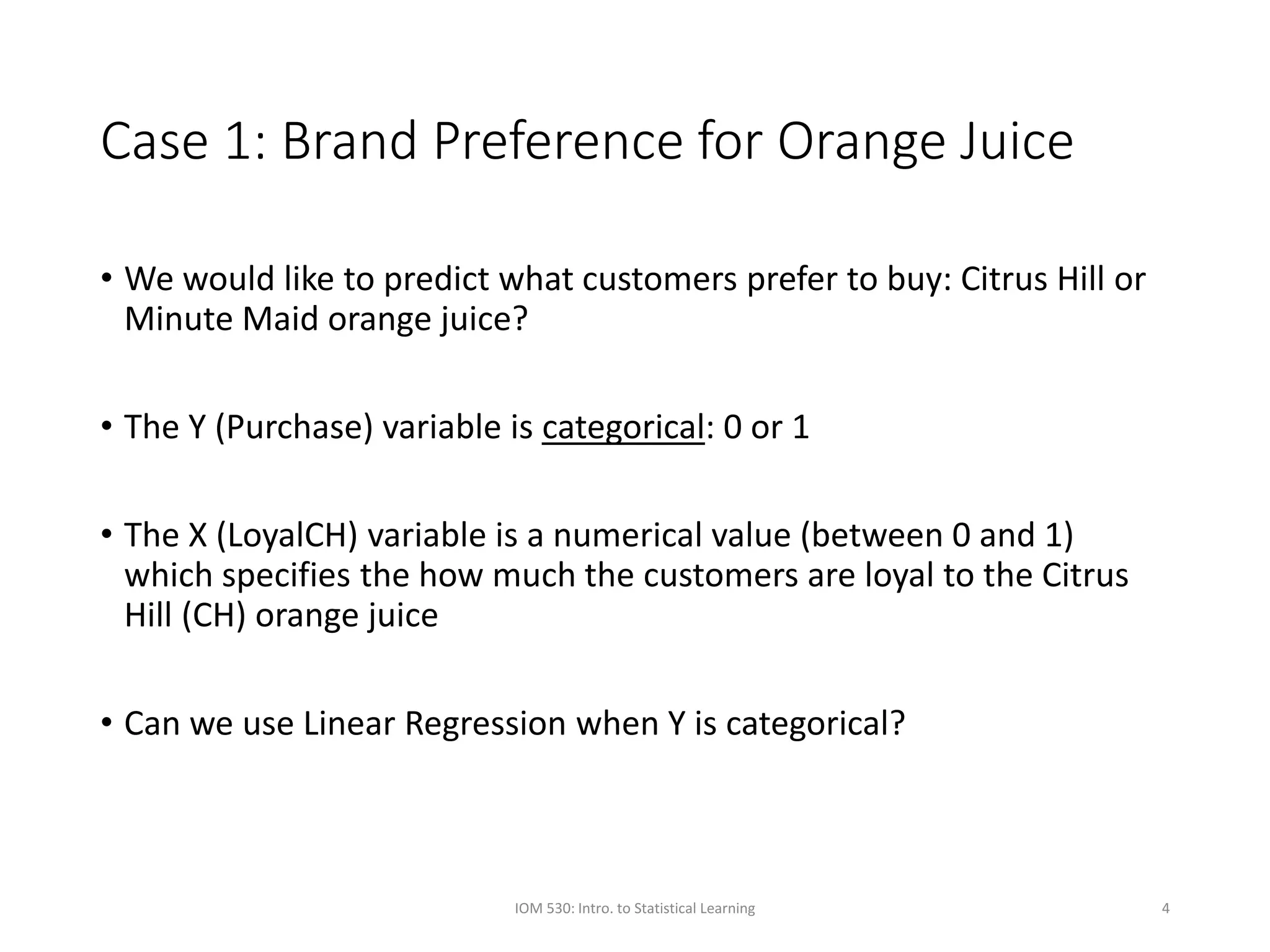 Case 1: Brand Preference for Orange Juice

• We would like to predict what customers prefer to buy: Citrus Hill or Minute Maid orange juice?

• The Y (Purchase) variable is categorical: 0 or 1

• The X (LoyalCH) variable is a numerical value (between 0 and 1) which specifies the how much the customers are loyal to the Citrus Hill (CH) orange juice

• Can we use Linear Regression when Y is categorical?

IOM 530: Intro. to Statistical Learning

4